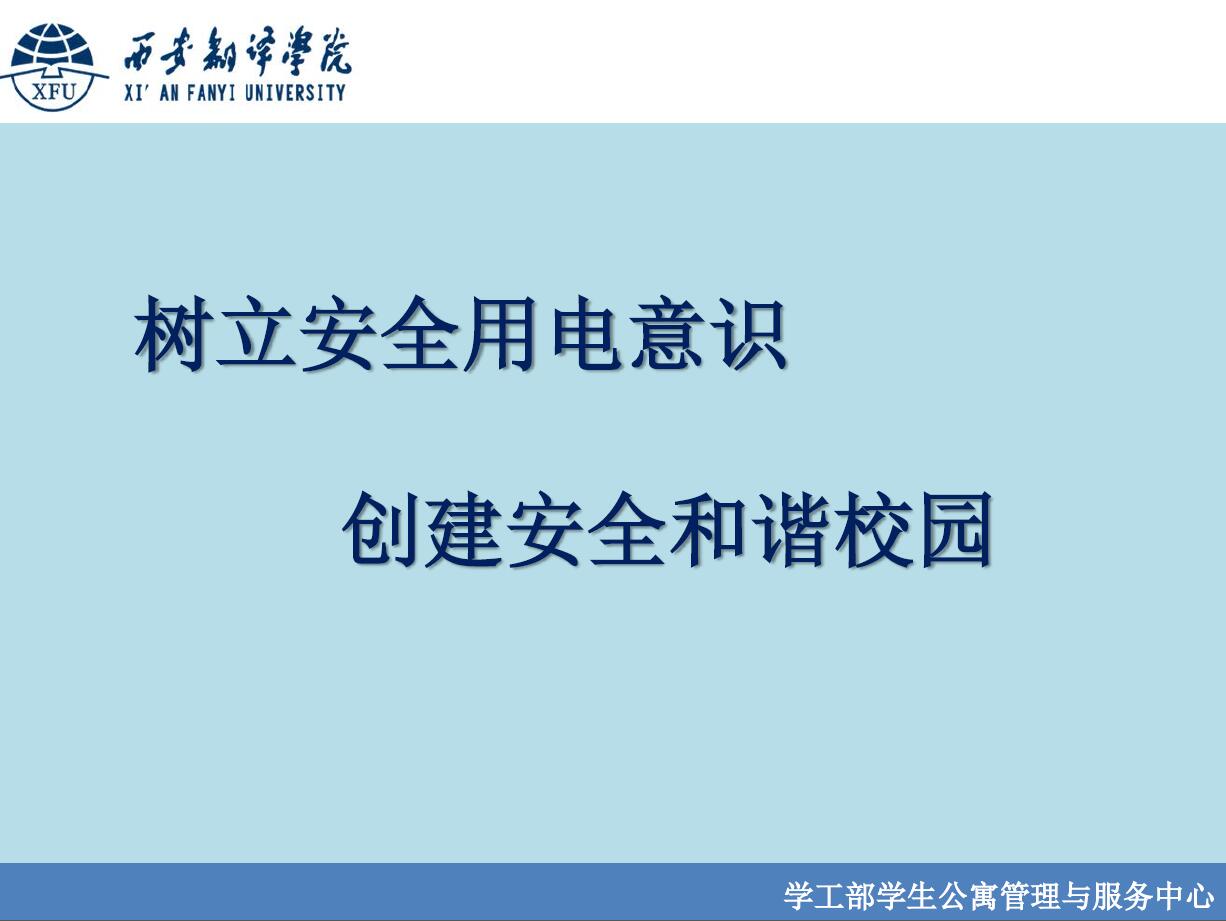 XFU 西安翻译学院 XI' AN FANYI UNIVERSITY

树立安全用电意识

创建安全和谐校园

学工部学生公寓管理与服务中心